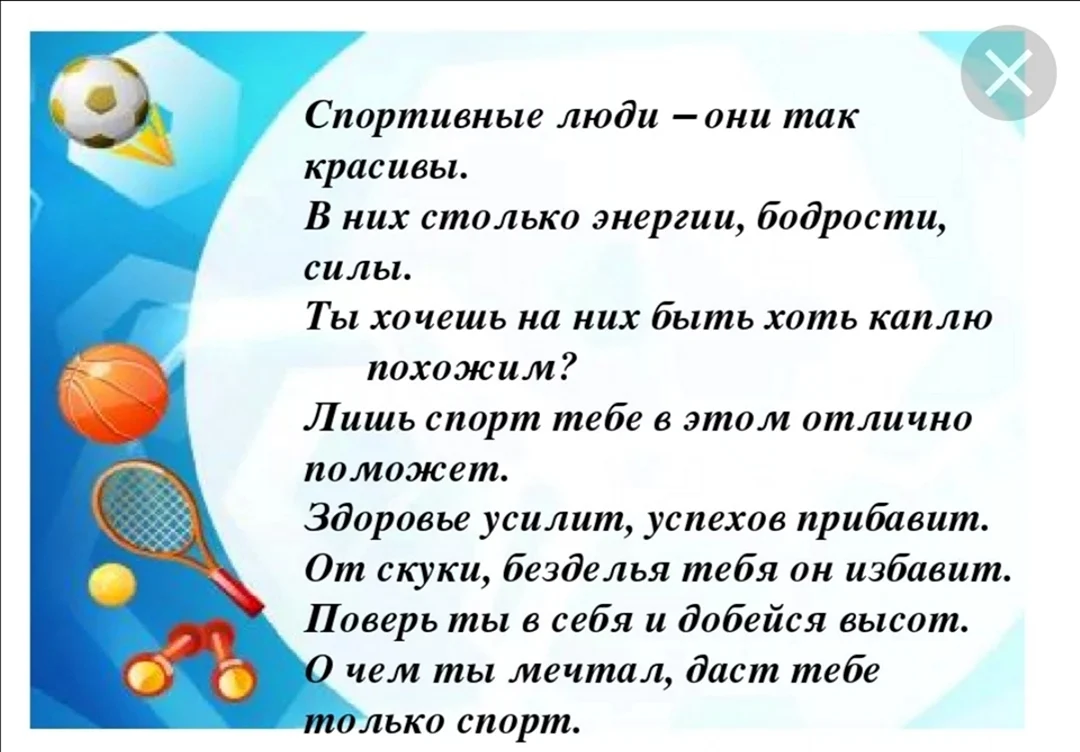 Спортивные люди – они так красивы.
В них столько энергии, бодрости, силы.
Ты хочешь на них быть хоть каплю похожим?
Лишь спорт тебе в этом отлично поможет.
Здоровье усилит, успехов прибавит.
От скуки, безделья тебя он избавит.
Поверь ты в себя и добейся высот.
О чем ты мечтал, даст тебе только спорт.